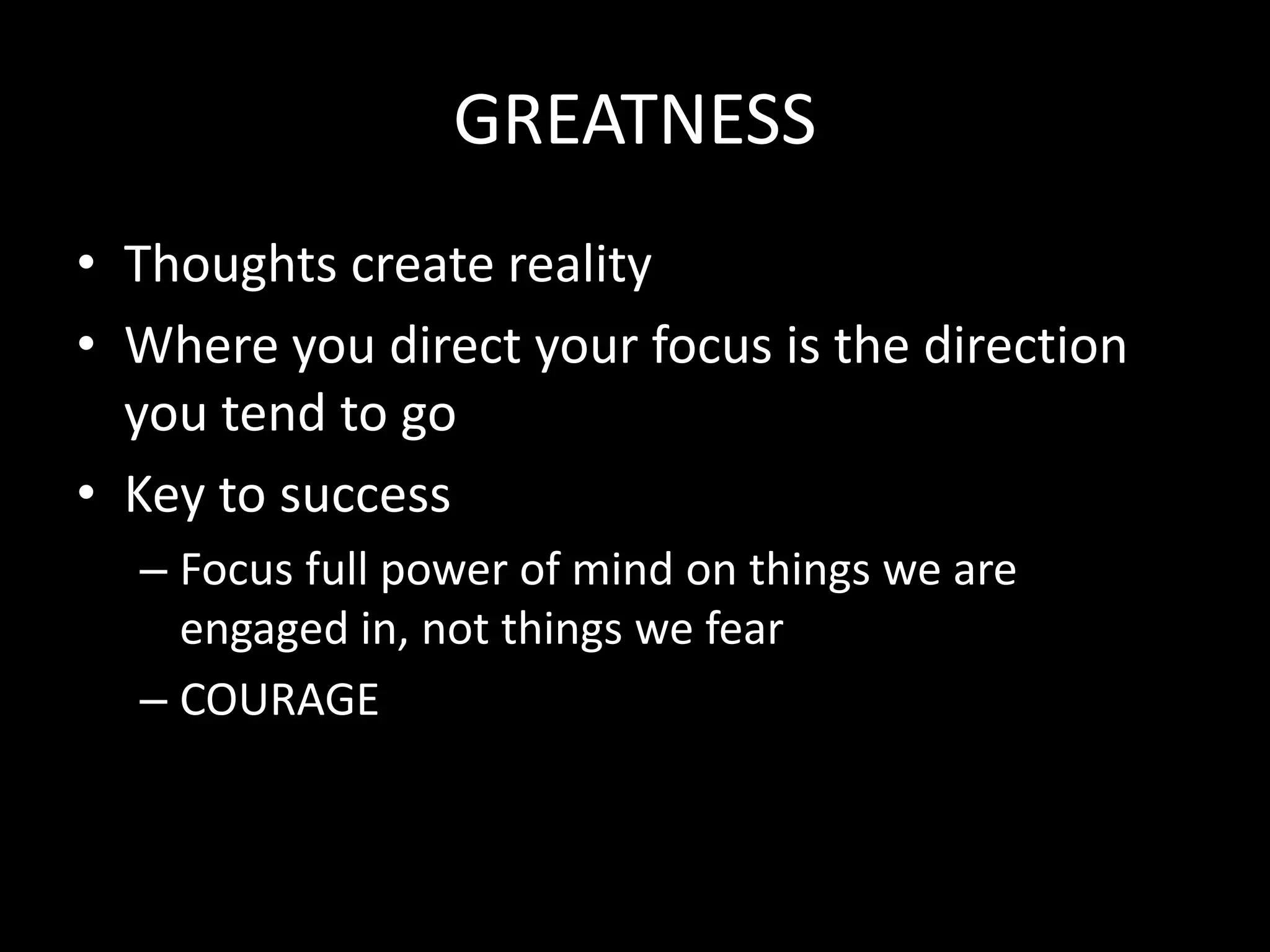 GREATNESS

• Thoughts create reality
• Where you direct your focus is the direction you tend to go
• Key to success
– Focus full power of mind on things we are engaged in, not things we fear
– COURAGE